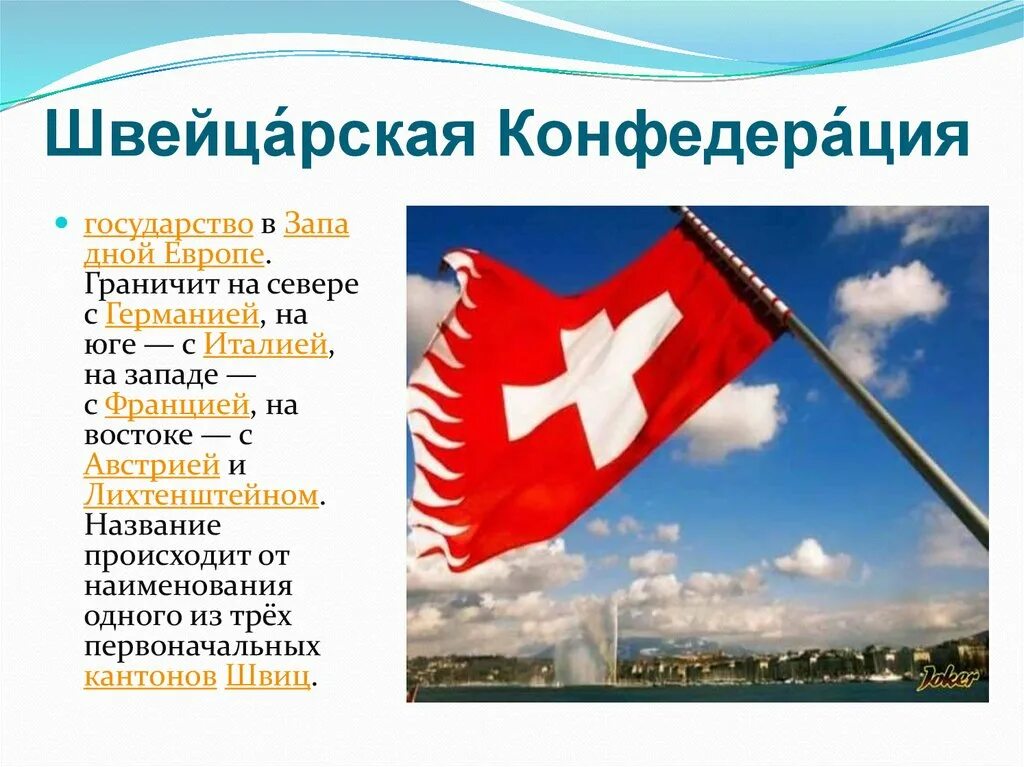 Швейца́рская Конфедера́ция

государство в Западной Европе. Граничит на севере с Германией, на юге — с Италией, на западе — с Францией, на востоке — с Австрией и Лихтенштейном. Название происходит от наименования одного из трёх первоначальных кантонов Швиц.

Joker